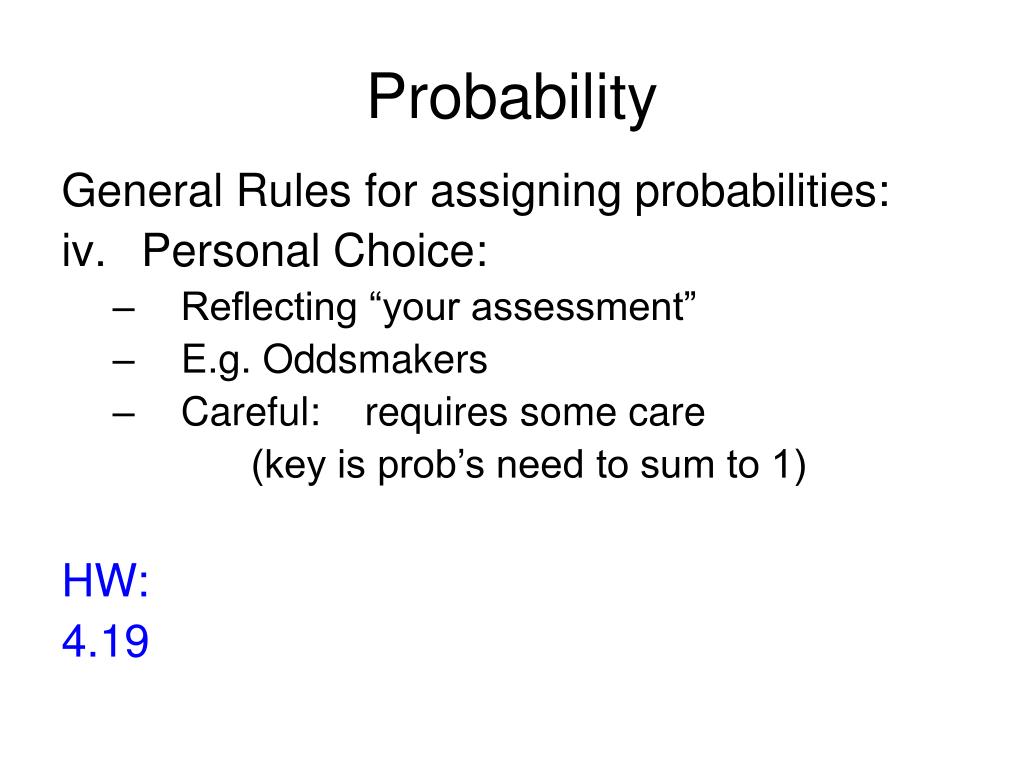 Probability

General Rules for assigning probabilities:

iv. Personal Choice:

– Reflecting “your assessment”
– E.g. Oddsmakers
– Careful: requires some care
(key is prob’s need to sum to 1)

HW:
4.19